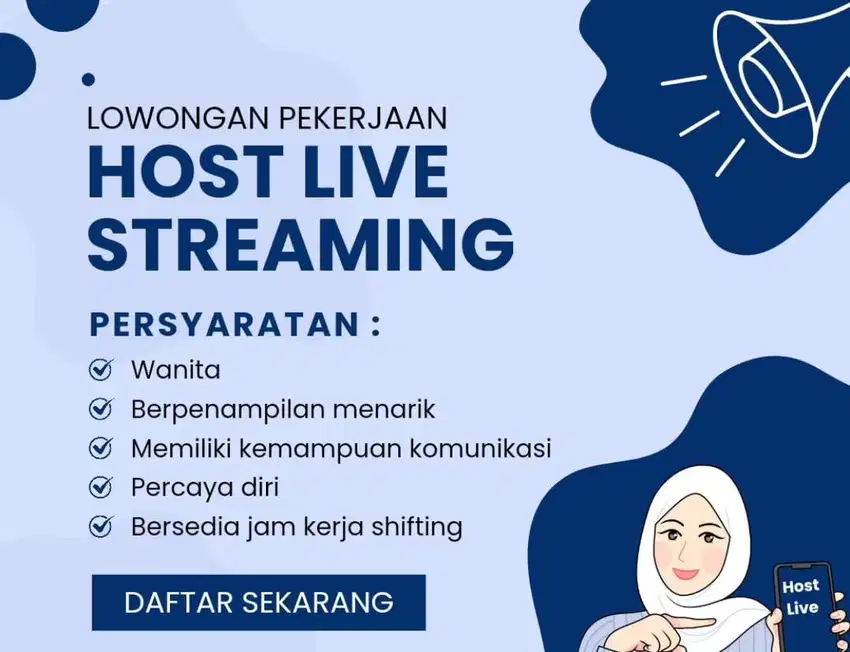 LOWONGAN PEKERJAAN

HOST LIVE STREAMING

PERSYARATAN :

Wanita

Berpenampilan menarik

Memiliki kemampuan komunikasi

Percaya diri

Bersedia jam kerja shifting

DAFTAR SEKARANG

Host Live